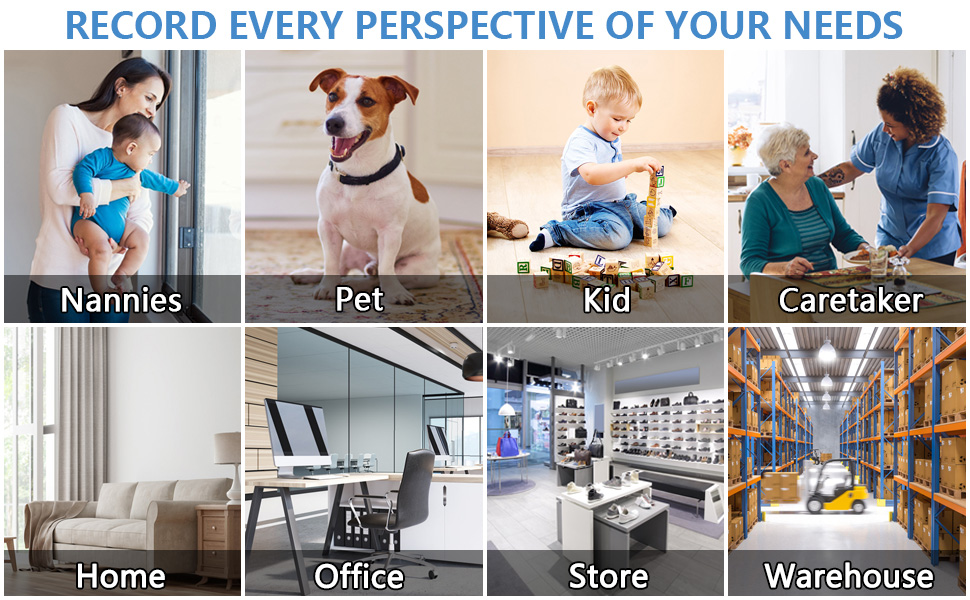 RECORD EVERY PERSPECTIVE OF YOUR NEEDS

Nannies

Pet

Kid

Caretaker

Home

Office

Store

Warehouse